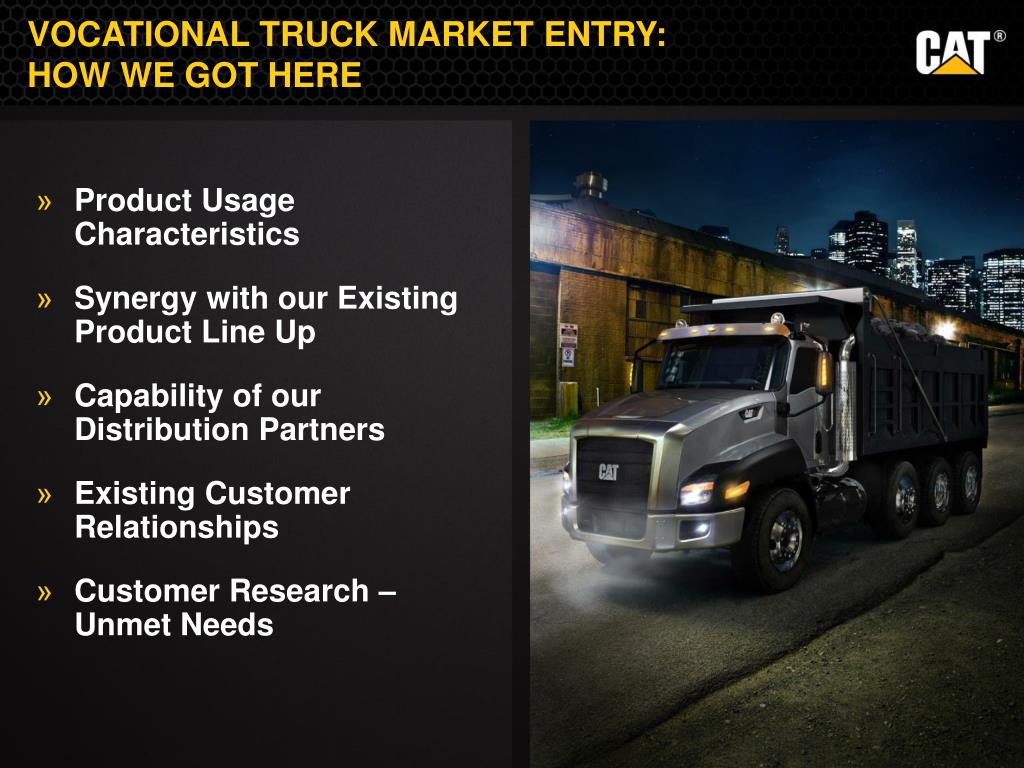 VOCATIONAL TRUCK MARKET ENTRY:
HOW WE GOT HERE

CAT®

» Product Usage Characteristics

» Synergy with our Existing Product Line Up

» Capability of our Distribution Partners

» Existing Customer Relationships

» Customer Research – Unmet Needs

CAT

CAT